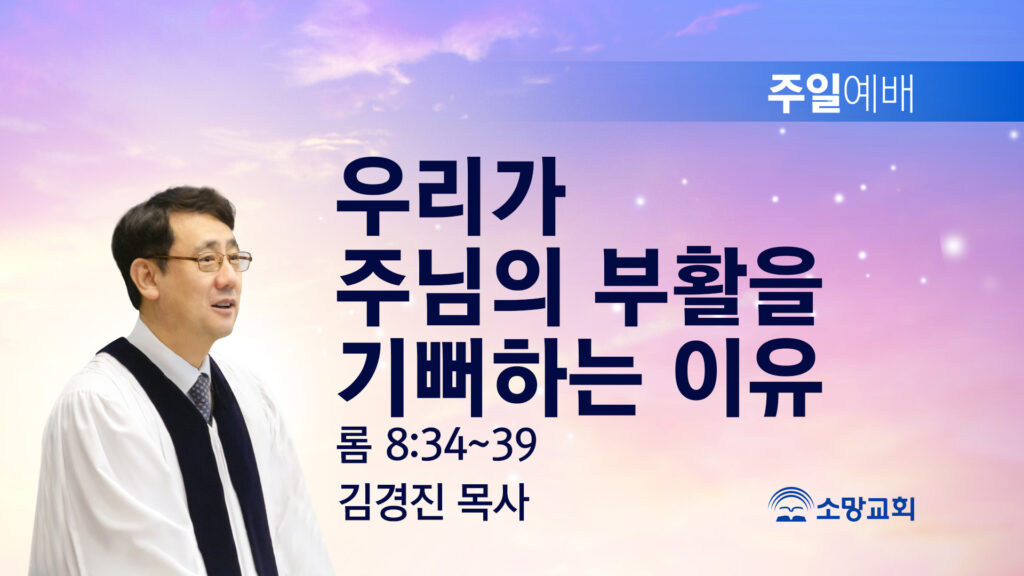 주일예배

우리가 주님의 부활을 기뻐하는 이유

롬 8:34~39

김경진 목사

소망교회